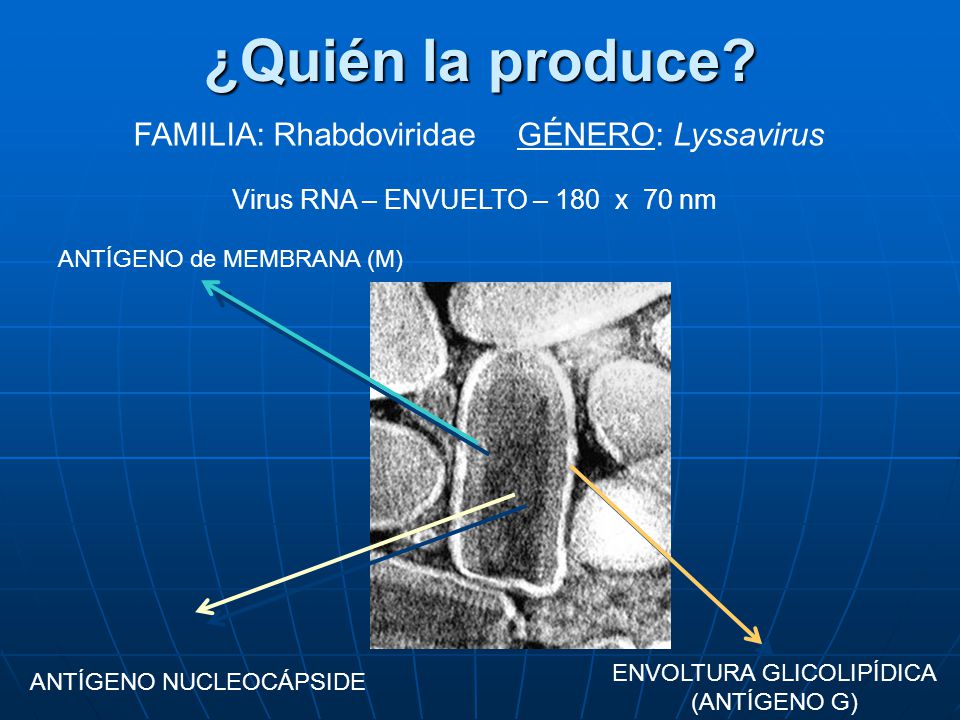 ¿Quién la produce?

FAMILIA: Rhabdoviridae GÉNERO: Lyssavirus

Virus RNA – ENVUELTO – 180 x 70 nm

ANTÍGENO de MEMBRANA (M)

ANTÍGENO NUCLEOCÁPSIDE

ENVOLTURA GLICOLIPÍDICA (ANTÍGENO G)